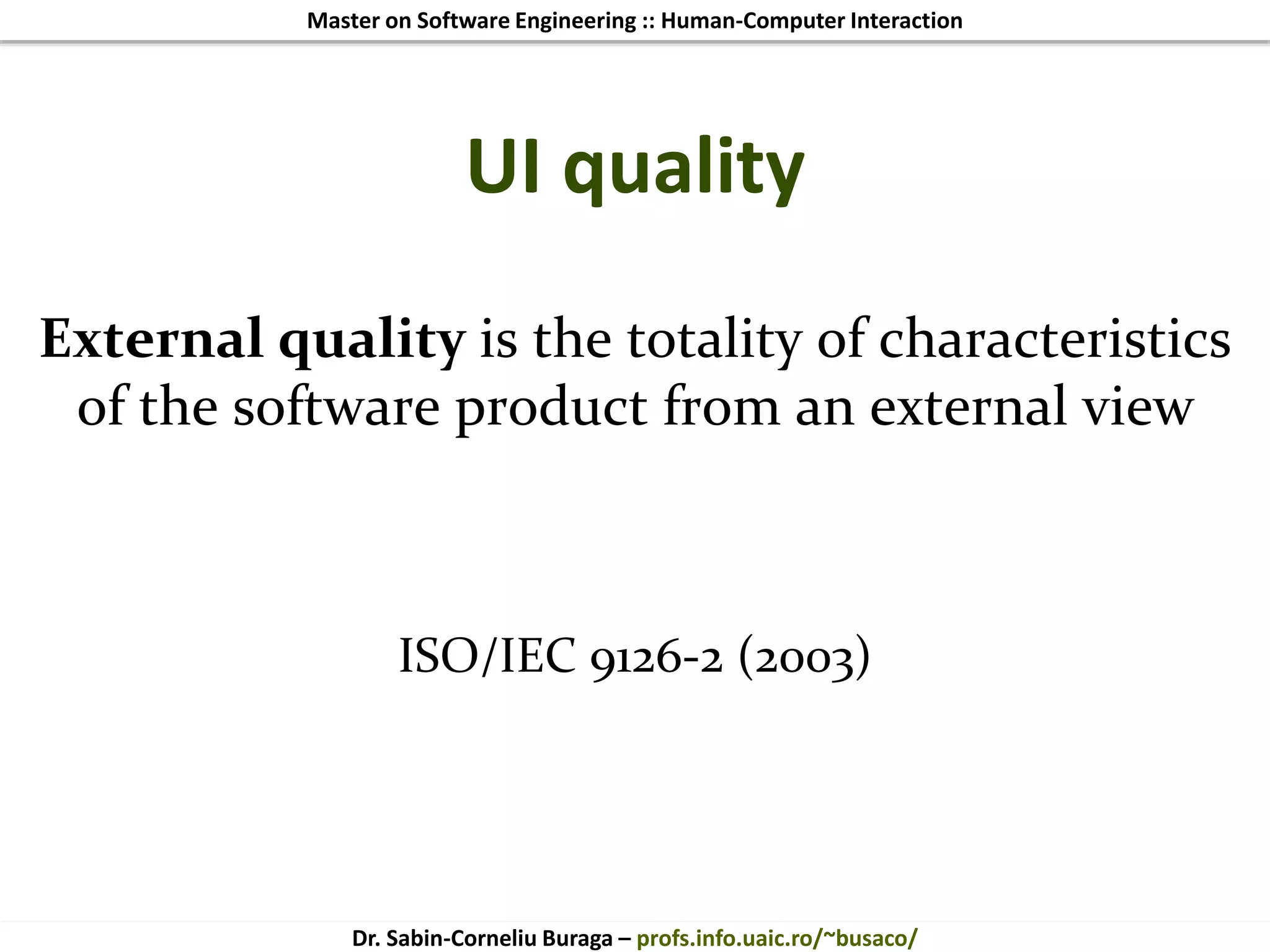 Master on Software Engineering :: Human-Computer Interaction

UI quality

External quality is the totality of characteristics of the software product from an external view

ISO/IEC 9126-2 (2003)

Dr. Sabin-Corneliu Buraga – profs.info.uaic.ro/~busaco/